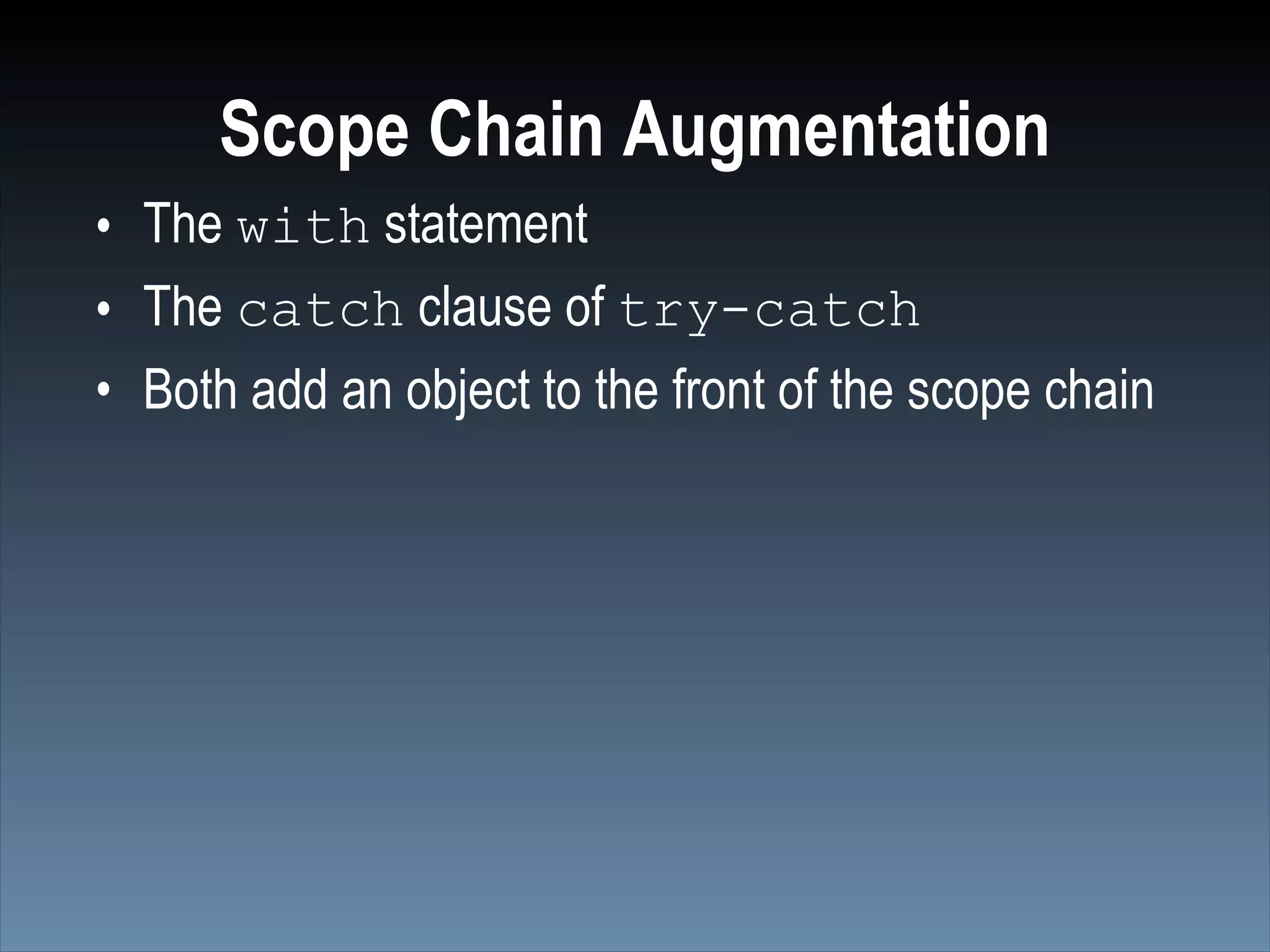 Scope Chain Augmentation

• The with statement
• The catch clause of try-catch
• Both add an object to the front of the scope chain